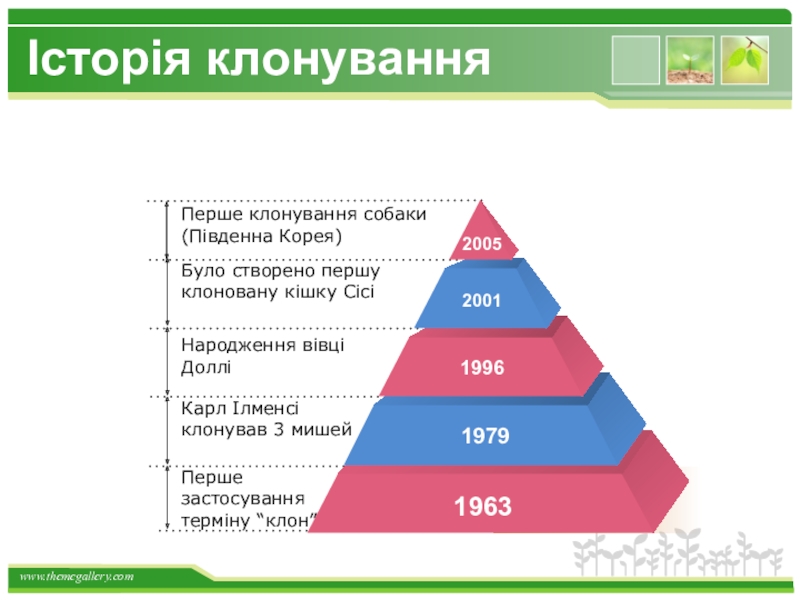 Історія клонування

Перше клонування собаки (Південна Корея)

2005

Було створено першу клоновану кішку Сісі

2001

Народження вівці Доллі

1996

Карл Ілменсі клонував 3 мишей

1979

Перше застосування терміну “клон”

1963

www.themegallery.com